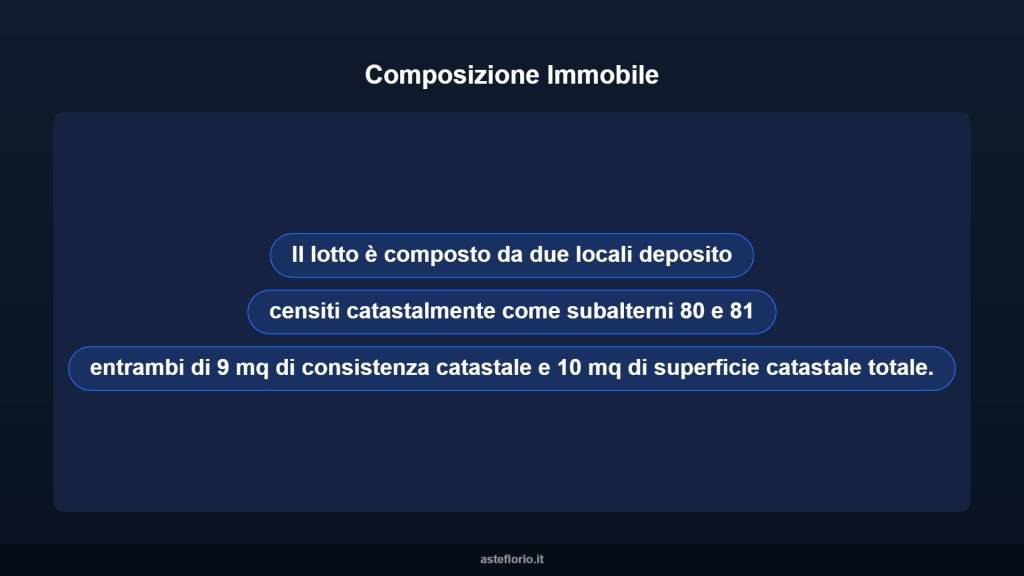 Composizione Immobile

Il lotto è composto da due locali deposito

censiti catastalmente come subalterni 80 e 81

entrambi di 9 mq di consistenza catastale e 10 mq di superficie catastale totale.

asteflorio.it